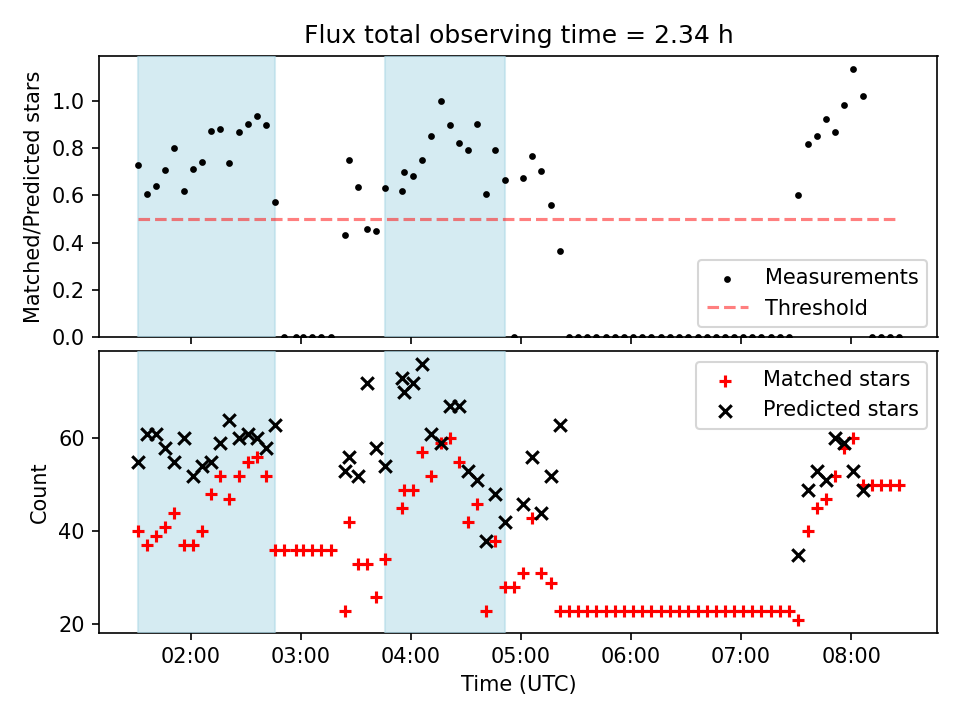 Flux total observing time = 2.34 h

Matched/Predicted stars

1.0
0.8
0.6
0.4
0.2
0.0

Measurements
Threshold

Count

60
40
20

Matched stars
Predicted stars

02:00 03:00 04:00 05:00 06:00 07:00 08:00

Time (UTC)